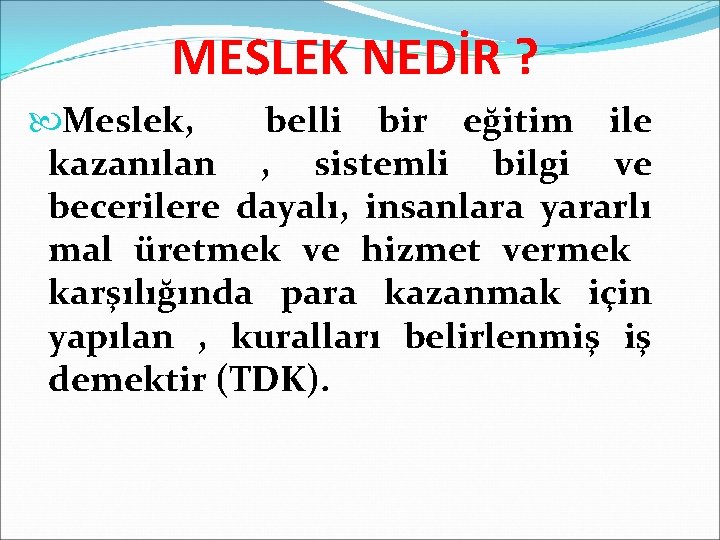 MESLEK NEDİR ?

Meslek, belli bir eğitim ile kazanılan , sistemli bilgi ve becerilere dayalı, insanlara yararlı mal üretmek ve hizmet vermek karşılığında para kazanmak için yapılan , kuralları belirlenmiş iş demektir (TDK).